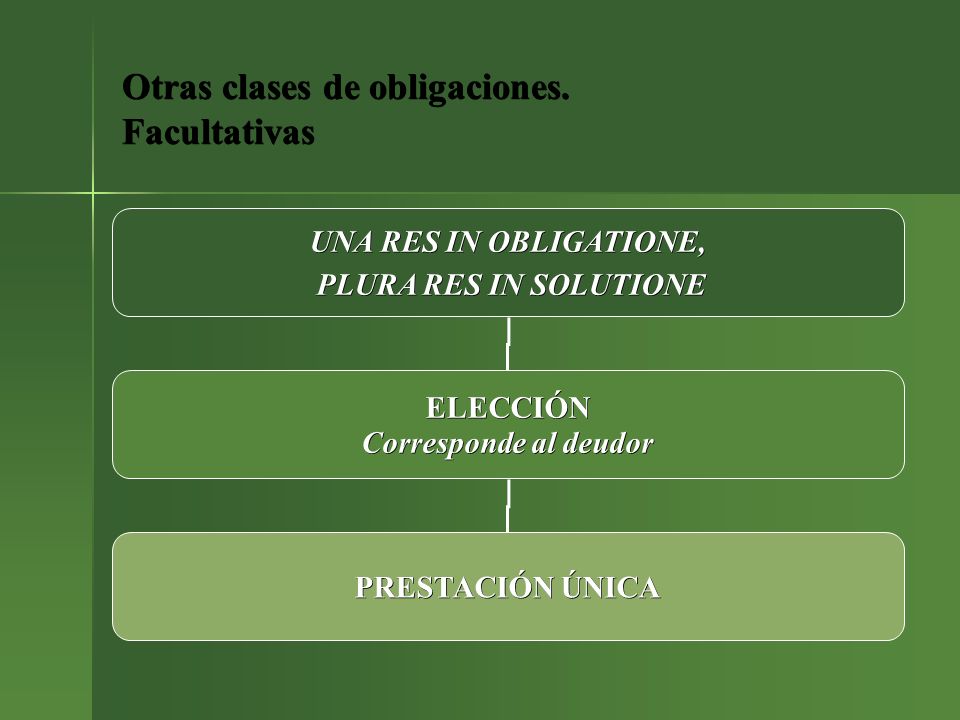 Otras clases de obligaciones.
Facultativas

UNA RES IN OBLIGATIONE,
PLURA RES IN SOLUTIONE

ELECCIÓN
Corresponde al deudor

PRESTACIÓN ÚNICA